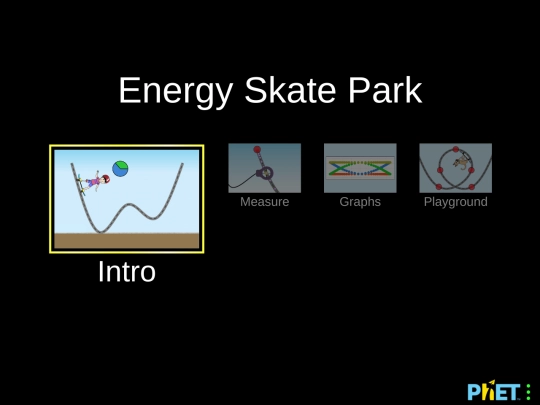 Energy Skate Park

Intro

Measure

Graphs

Playground

PhET